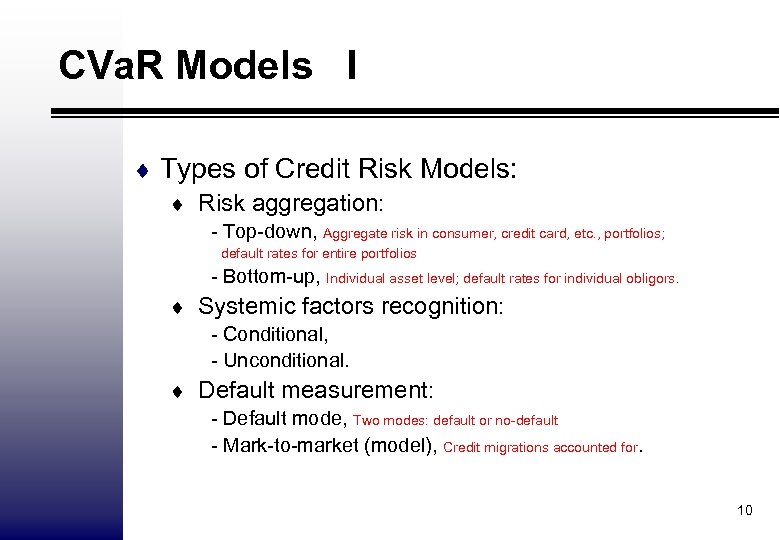 CVaR Models I

♦ Types of Credit Risk Models:

♦ Risk aggregation:

- Top-down, Aggregate risk in consumer, credit card, etc., portfolios; default rates for entire portfolios

- Bottom-up, Individual asset level; default rates for individual obligors.

♦ Systemic factors recognition:

- Conditional,

- Unconditional.

♦ Default measurement:

- Default mode, Two modes: default or no-default

- Mark-to-market (model), Credit migrations accounted for.

10